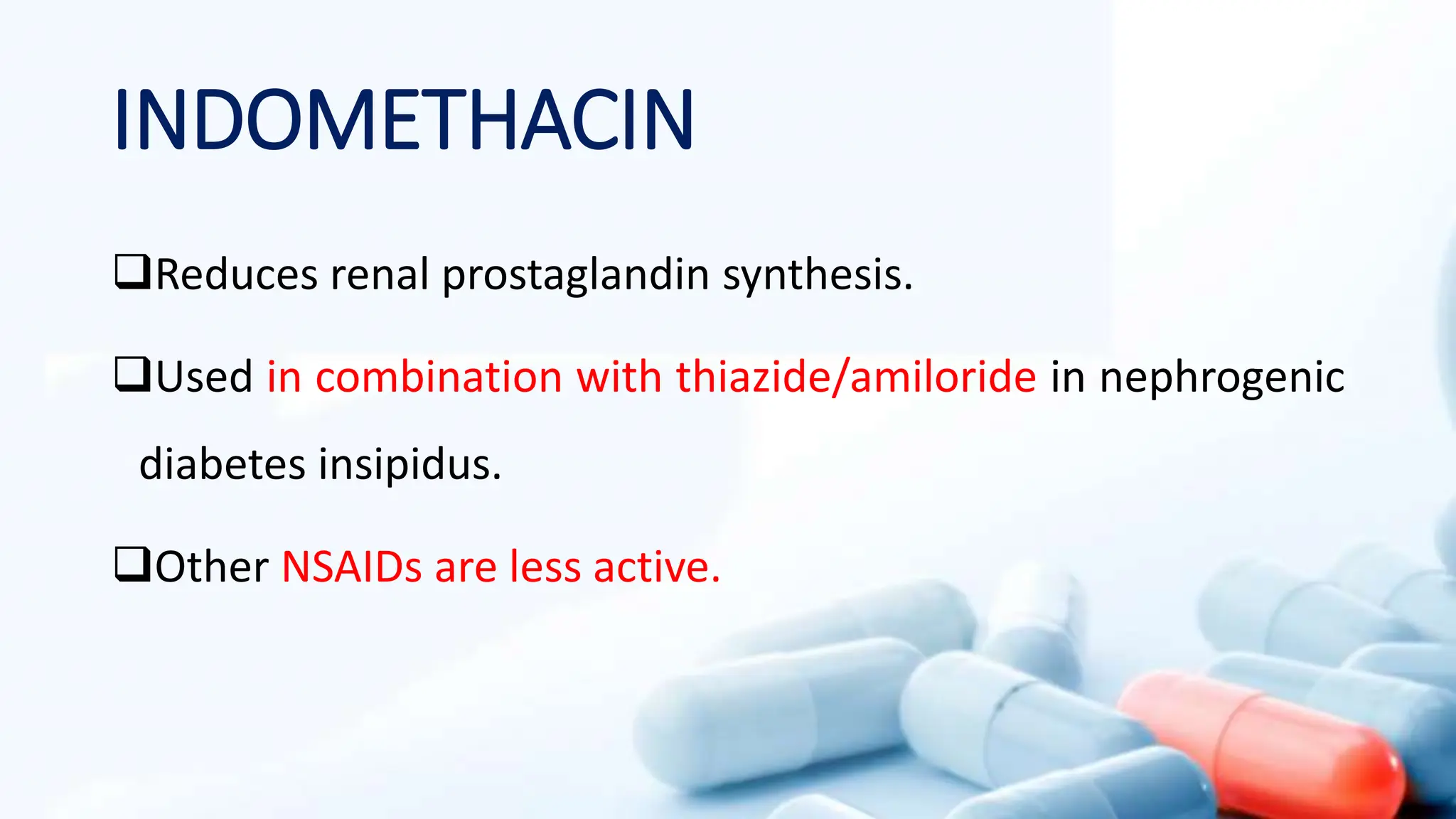 INDOMETHACIN

❑Reduces renal prostaglandin synthesis.

❑Used in combination with thiazide/amiloride in nephrogenic diabetes insipidus.

❑Other NSAIDs are less active.